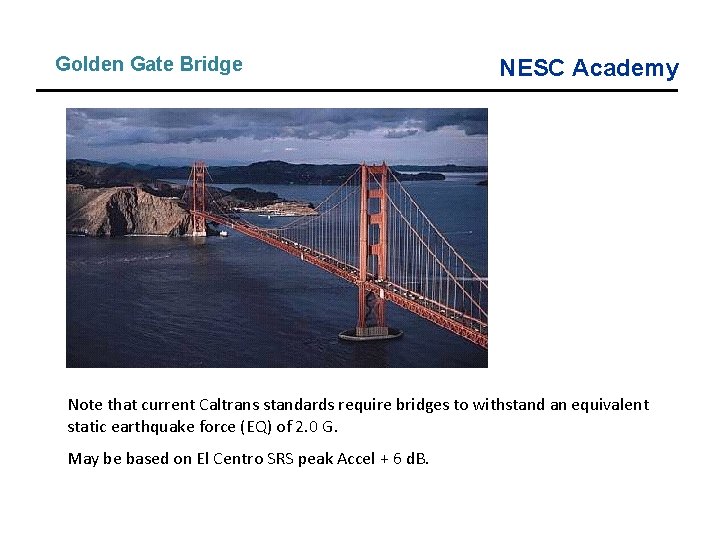 Golden Gate Bridge

NESC Academy

Note that current Caltrans standards require bridges to withstand an equivalent static earthquake force (EQ) of 2.0 G.

May be based on El Centro SRS peak Accel + 6 dB.